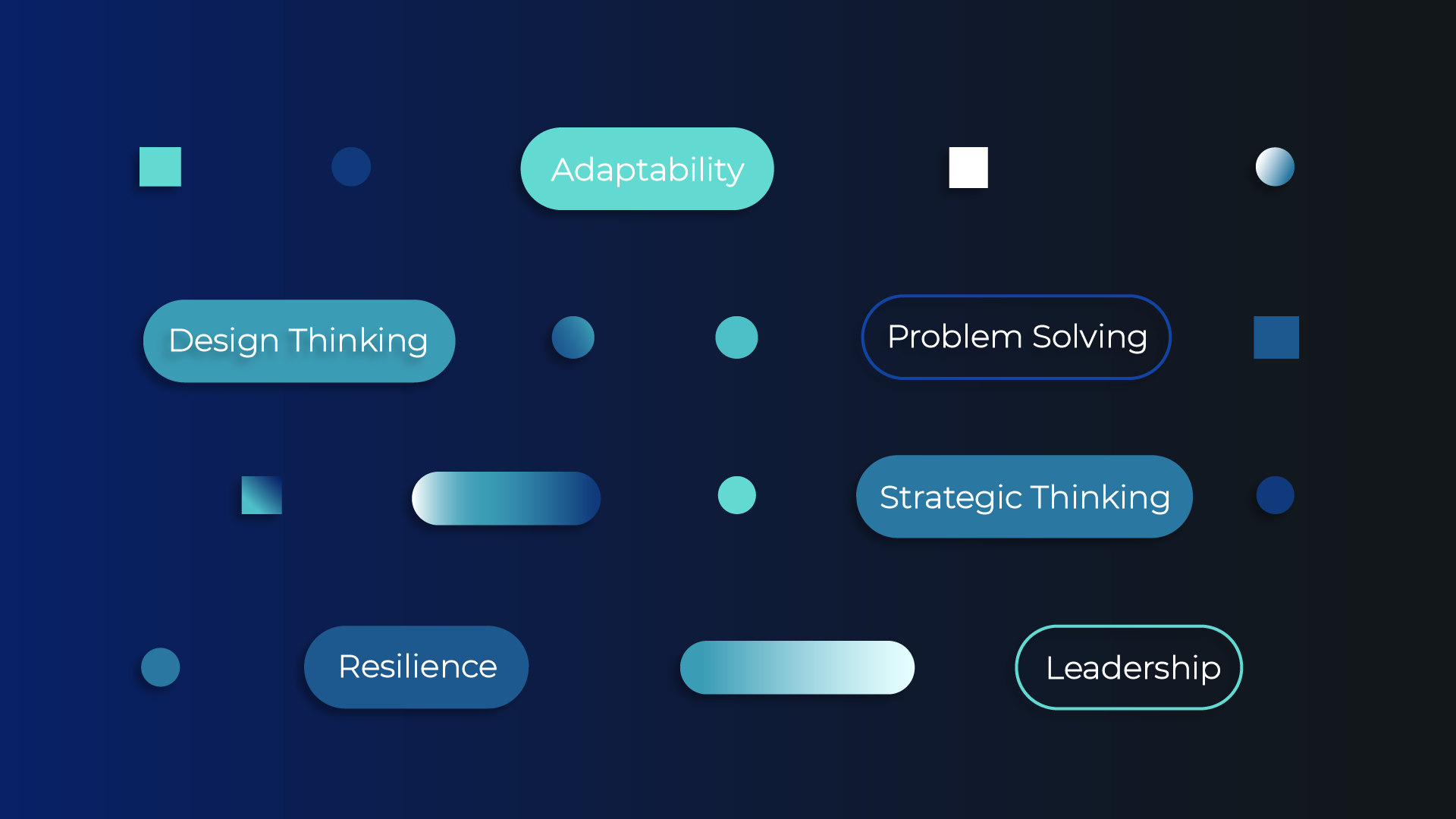 Adaptability

Design Thinking

Problem Solving

Strategic Thinking

Resilience

Leadership